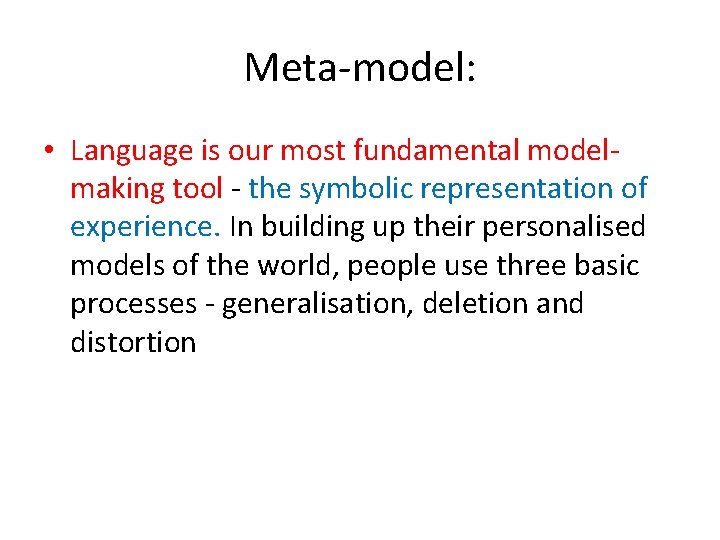 Meta-model:

• Language is our most fundamental model-making tool - the symbolic representation of experience. In building up their personalised models of the world, people use three basic processes - generalisation, deletion and distortion